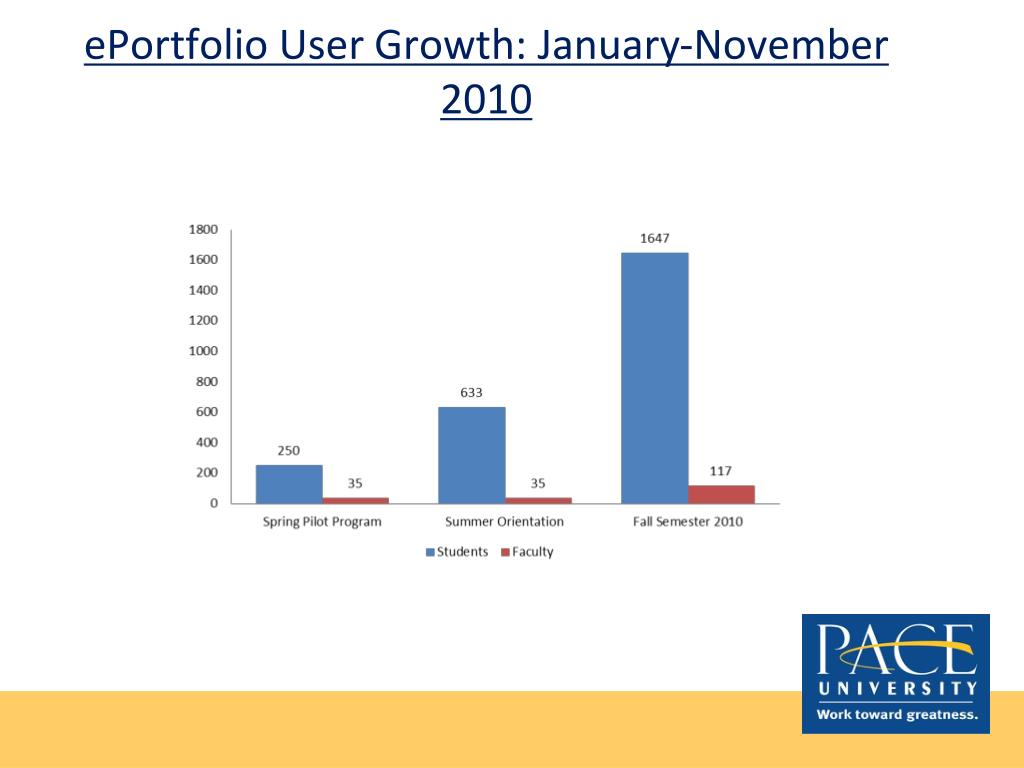 ePortfolio User Growth: January-November 2010

1800
1600
1400
1200
1000
800
600
400
200
0

250
35
633
35
1647
117

Spring Pilot Program
Summer Orientation
Fall Semester 2010

Students
Faculty

PACE
UNIVERSITY
Work toward greatness.